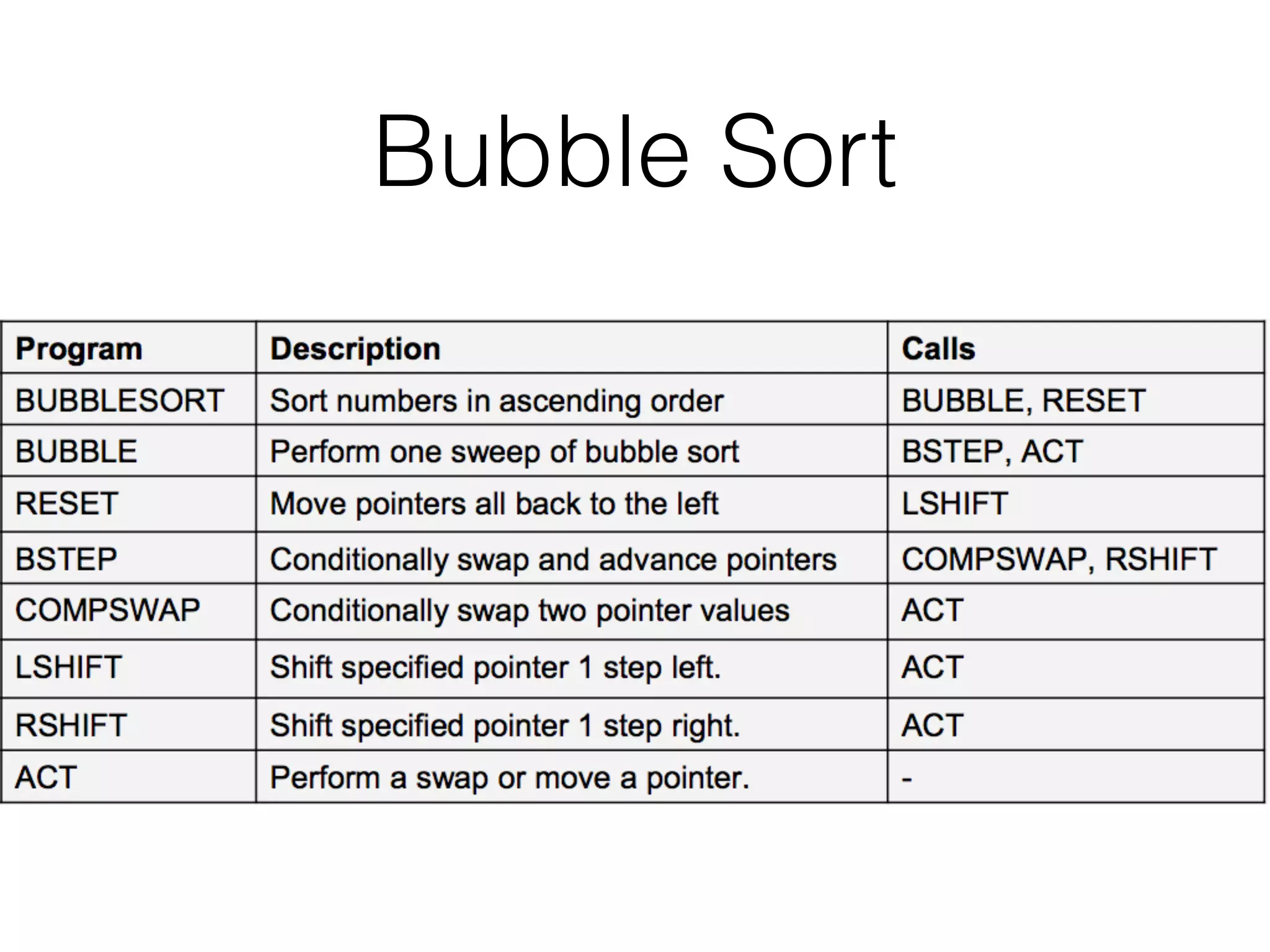 Bubble Sort

| Program | Description | Calls |
|---|---|---|
| BUBBLESORT | Sort numbers in ascending order | BUBBLE, RESET |
| BUBBLE | Perform one sweep of bubble sort | BSTEP, ACT |
| RESET | Move pointers all back to the left | LSHIFT |
| BSTEP | Conditionally swap and advance pointers | COMPSWAP, RSHIFT |
| COMPSWAP | Conditionally swap two pointer values | ACT |
| LSHIFT | Shift specified pointer 1 step left. | ACT |
| RSHIFT | Shift specified pointer 1 step right. | ACT |
| ACT | Perform a swap or move a pointer. | - |